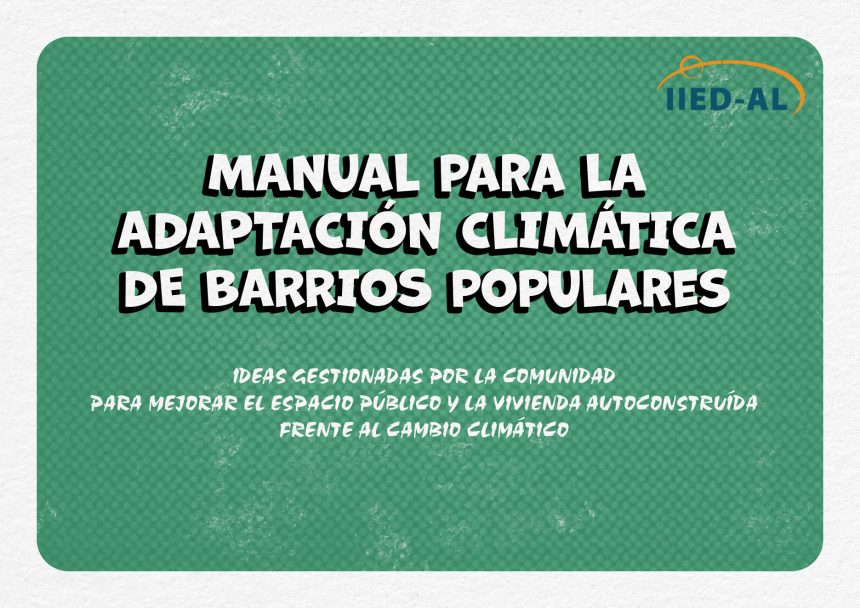 IIED-AL

MANUAL PARA LA ADAPTACIÓN CLIMÁTICA DE BARRIOS POPULARES

IDEAS GESTIONADAS POR LA COMUNIDAD
PARA MEJORAR EL ESPACIO PÚBLICO Y LA VIVIENDA AUTOCONSTRUÍDA
FRENTE AL CAMBIO CLIMÁTICO